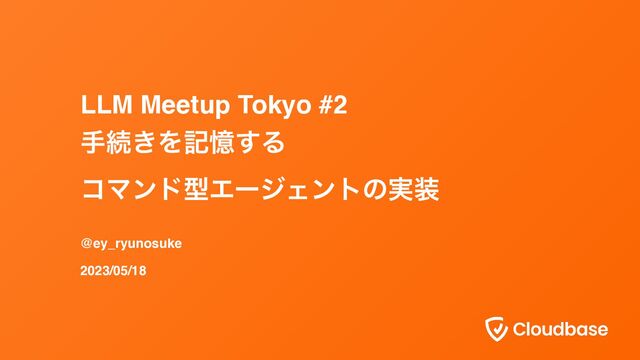 LLM Meetup Tokyo #2
手続きを記憶する
コマンド型エージェントの実装

@ey_ryunosuke

2023/05/18

Cloudbase